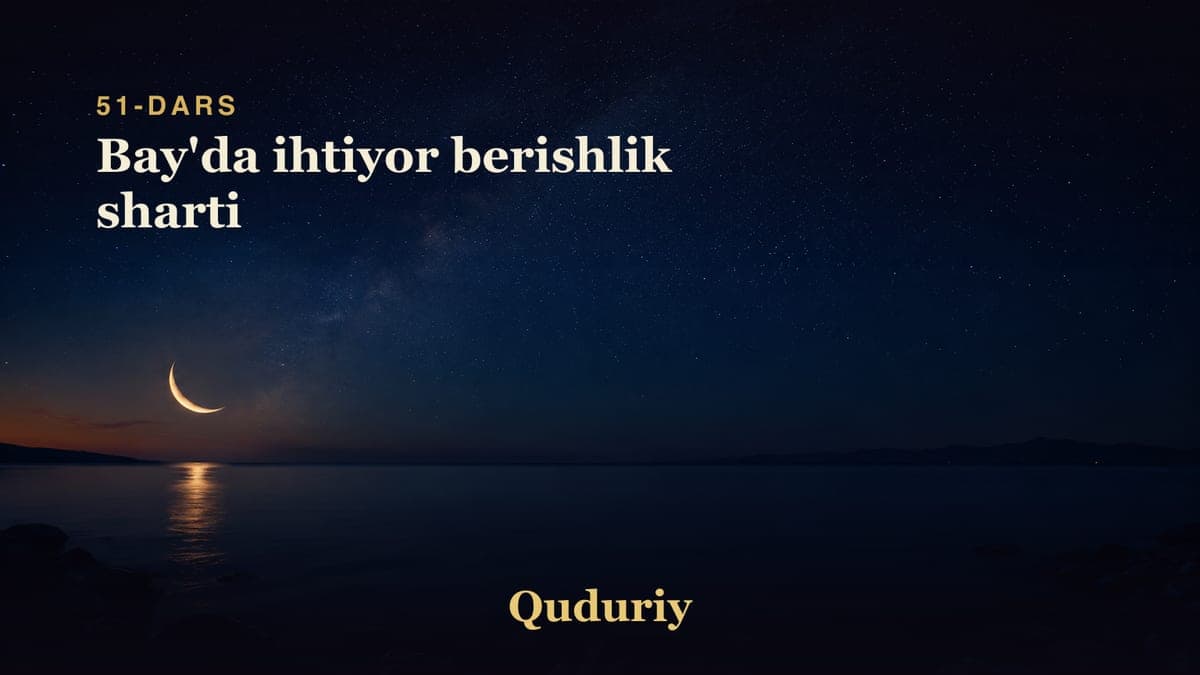 51-DARS

Bay'da ihtiyor berishlik sharti

Quduriy